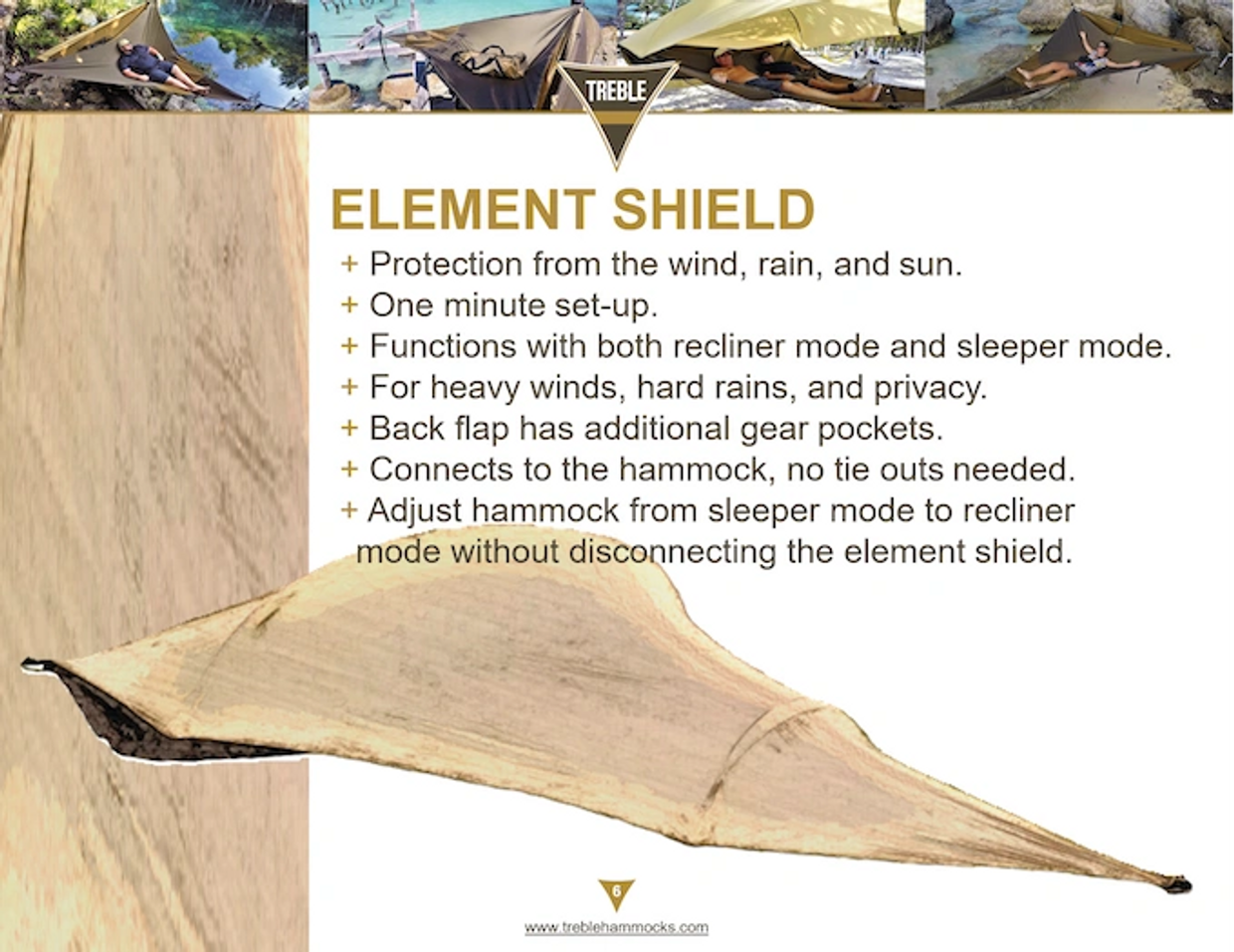 TREBLE

ELEMENT SHIELD

+ Protection from the wind, rain, and sun.
+ One minute set-up.
+ Functions with both recliner mode and sleeper mode.
+ For heavy winds, hard rains, and privacy.
+ Back flap has additional gear pockets.
+ Connects to the hammock, no tie outs needed.
+ Adjust hammock from sleeper mode to recliner mode without disconnecting the element shield.

6

www.treblehammocks.com